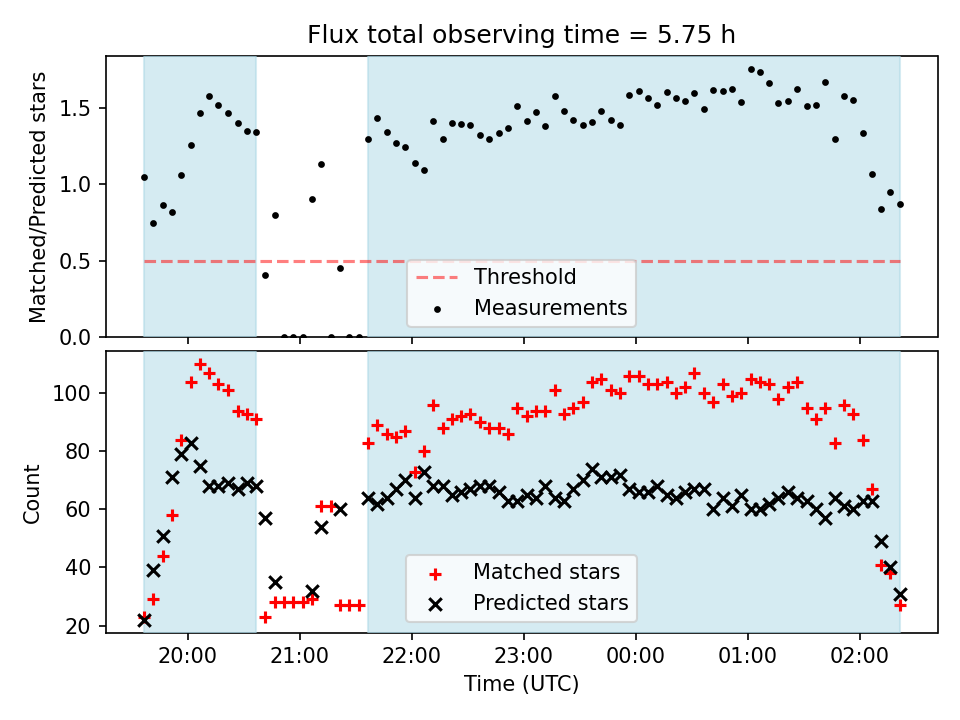 Flux total observing time = 5.75 h

Matched/Predicted stars

1.5
1.0
0.5
0.0

Threshold
Measurements

Count

100
80
60
40
20

Matched stars
Predicted stars

20:00 21:00 22:00 23:00 00:00 01:00 02:00

Time (UTC)